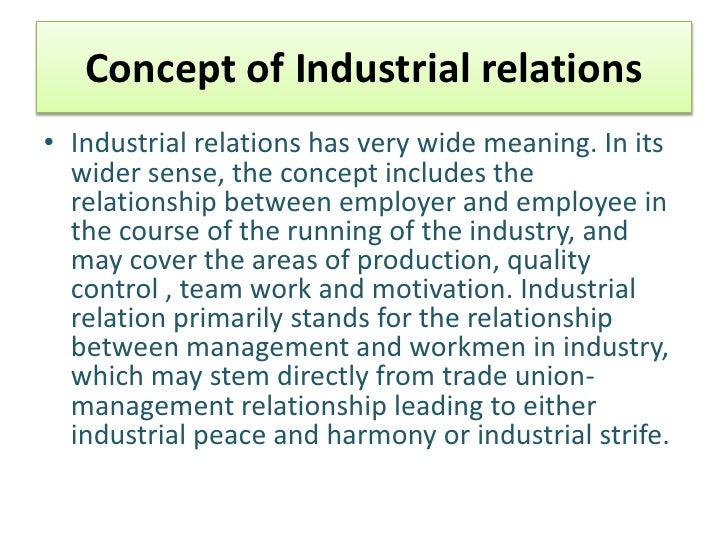 Concept of Industrial relations

• Industrial relations has very wide meaning. In its wider sense, the concept includes the relationship between employer and employee in the course of the running of the industry, and may cover the areas of production, quality control , team work and motivation. Industrial relation primarily stands for the relationship between management and workmen in industry, which may stem directly from trade union-management relationship leading to either industrial peace and harmony or industrial strife.